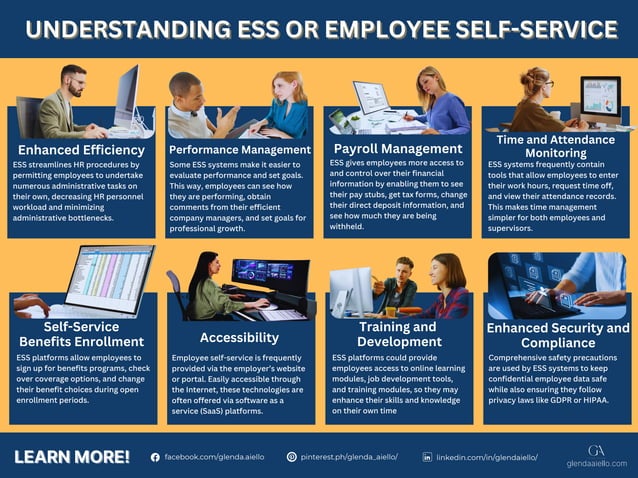 UNDERSTANDING ESS OR EMPLOYEE SELF-SERVICE

Enhanced Efficiency
ESS streamlines HR procedures by permitting employees to undertake numerous administrative tasks on their own, decreasing HR personnel workload and minimizing administrative bottlenecks.

Performance Management
Some ESS systems make it easier to evaluate performance and set goals. This way, employees can see how they are performing, obtain comments from their efficient company managers, and set goals for professional growth.

Payroll Management
ESS gives employees more access to and control over their financial information by enabling them to see their pay stubs, get tax forms, change their direct deposit information, and see how much they are being withheld.

Time and Attendance Monitoring
ESS systems frequently contain tools that allow employees to enter their work hours, request time off, and view their attendance records. This makes time management simpler for both employees and supervisors.

Self-Service Benefits Enrollment
ESS platforms allow employees to sign up for benefits programs, check over coverage options, and change their benefit choices during open enrollment periods.

Accessibility
Employee self-service is frequently provided via the employer's website or portal. Easily accessible through the Internet, these technologies are often offered via software as a service (SaaS) platforms.

Training and Development
ESS platforms could provide employees access to online learning modules, job development tools, and training modules, so they may enhance their skills and knowledge on their own time

Enhanced Security and Compliance
Comprehensive safety precautions are used by ESS systems to keep confidential employee data safe while also ensuring they follow privacy laws like GDPR or HIPAA.

LEARN MORE!
facebook.com/glenda.aiello
pinterest.ph/glenda_aiello/
linkedin.com/in/glendaiello/
GA
glendaaiello.com